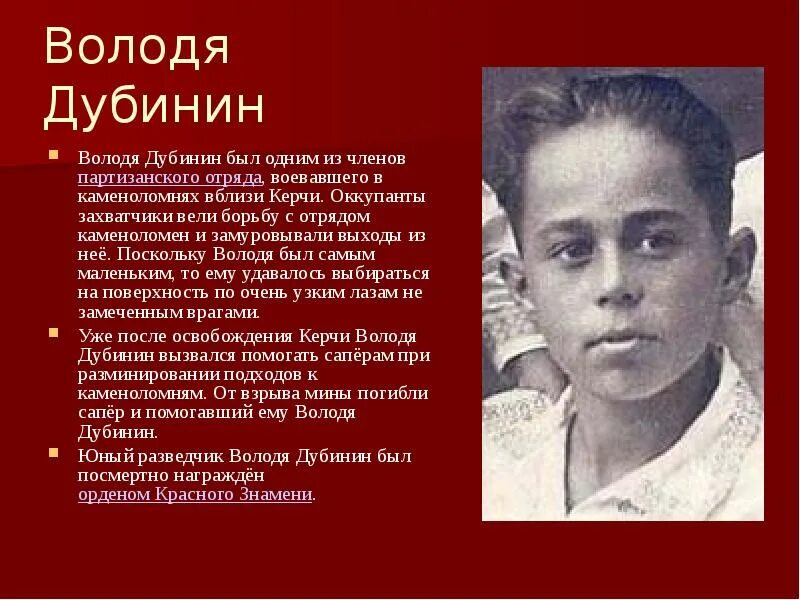 Володя Дубинин

Володя Дубинин был одним из членов партизанского отряда, воевавшего в каменоломнях вблизи Керчи. Оккупанты захватчики вели борьбу с отрядом каменоломен и замуровывали выходы из неё. Поскольку Володя был самым маленьким, то ему удавалось выбираться на поверхность по очень узким лазам не замеченным врагами.

Уже после освобождения Керчи Володя Дубинин вызвался помогать сапёрам при разминировании подходов к каменоломням. От взрыва мины погибли сапёр и помогавший ему Володя Дубинин.

Юный разведчик Володя Дубинин был посмертно награждён орденом Красного Знамени.